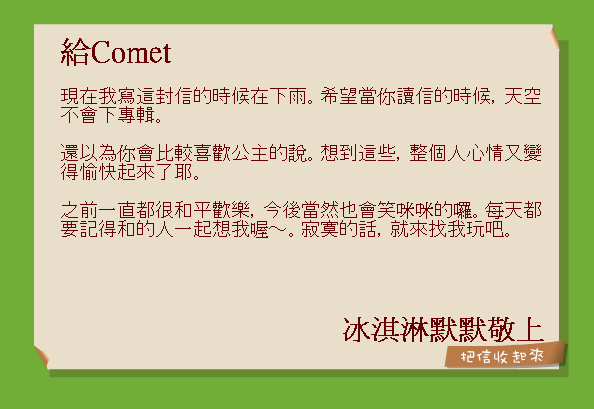 給Comet

現在我寫這封信的時候在下雨。希望當你讀信的時候，天空不會下專輯。

還以為你會比較喜歡公主的說。想到這些，整個人心情又變得愉快起來了耶。

之前一直都很和平歡樂，今後當然也會笑咪咪的囉。每天都要記得和的人一起想我喔～。寂寞的話，就來找我玩吧。

冰淇淋默默敬上

把信收起來